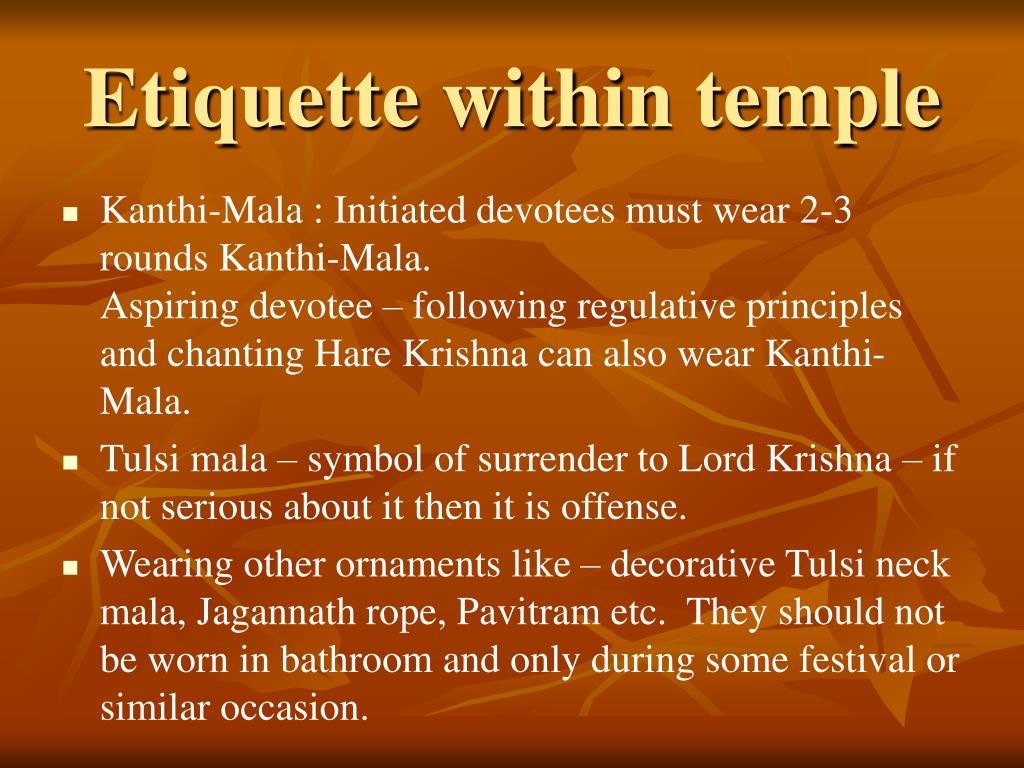 Etiquette within temple

- Kanthi-Mala : Initiated devotees must wear 2-3 rounds Kanthi-Mala.
Aspiring devotee – following regulative principles and chanting Hare Krishna can also wear Kanthi-Mala.
- Tulsi mala – symbol of surrender to Lord Krishna – if not serious about it then it is offense.
- Wearing other ornaments like – decorative Tulsi neck mala, Jagannath rope, Pavitram etc. They should not be worn in bathroom and only during some festival or similar occasion.